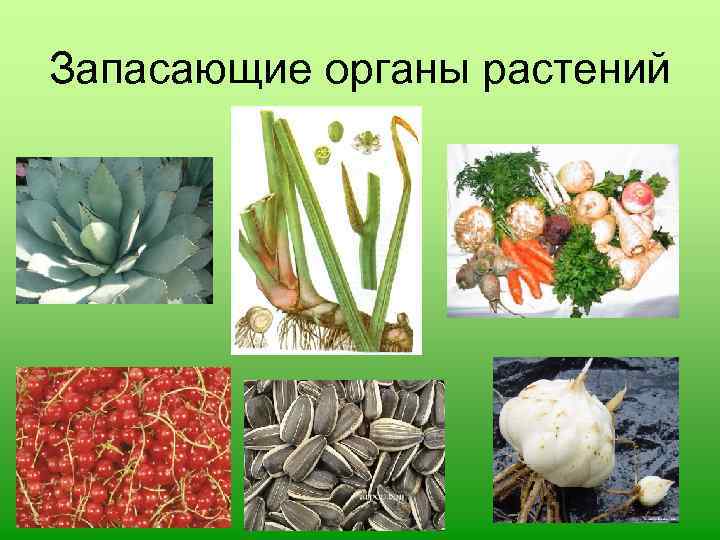 Запасающие органы растений